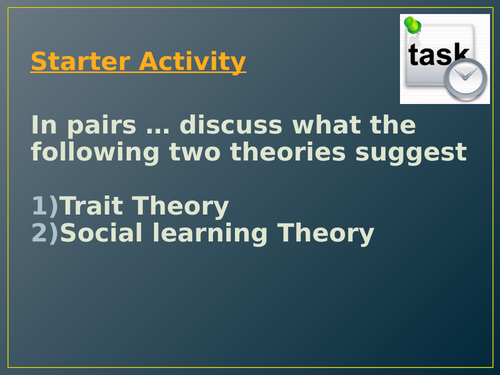 Starter Activity

task

In pairs … discuss what the following two theories suggest

1)Trait Theory
2)Social learning Theory